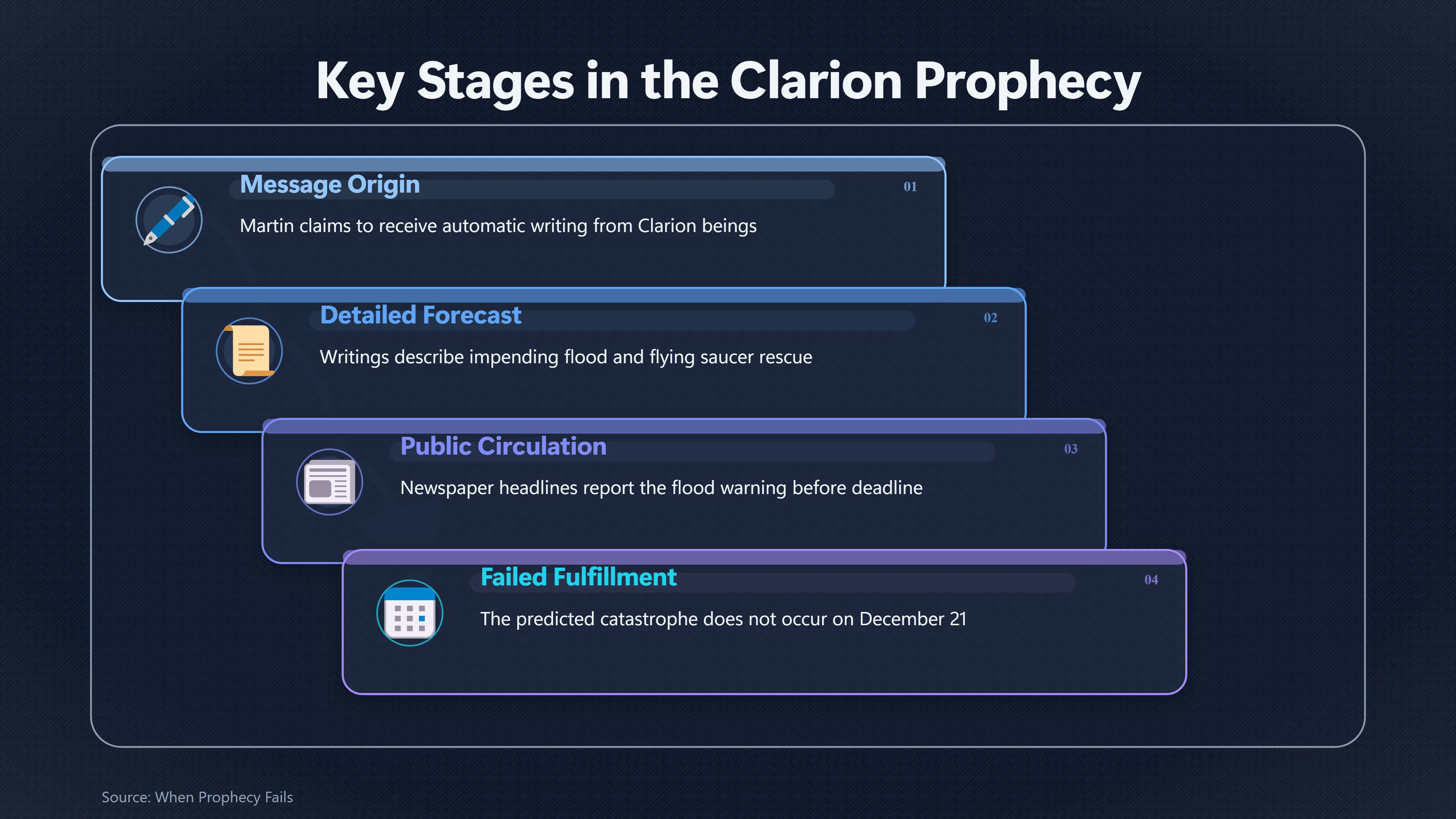 Key Stages in the Clarion Prophecy

Message Origin
01
Martin claims to receive automatic writing from Clarion beings

Detailed Forecast
02
Writings describe impending flood and flying saucer rescue

Public Circulation
03
Newspaper headlines report the flood warning before deadline

Failed Fulfillment
04
The predicted catastrophe does not occur on December 21

Source: When Prophecy Fails